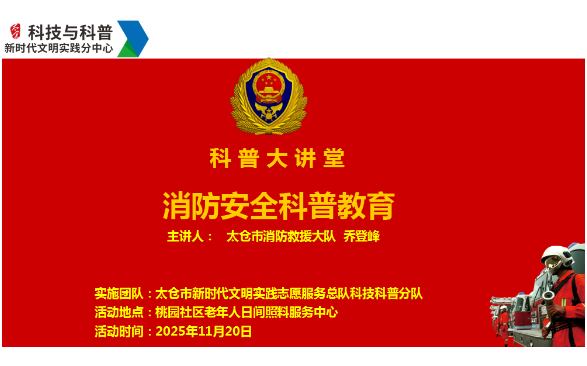 科技与科普
新时代文明实践分中心

科普大讲堂

消防安全科普教育

主讲人： 太仓市消防救援大队 乔登峰

实施团队：太仓市新时代文明实践志愿服务总队科技科普分队
活动地点：桃园社区老年人日间照料服务中心
活动时间：2025年11月20日